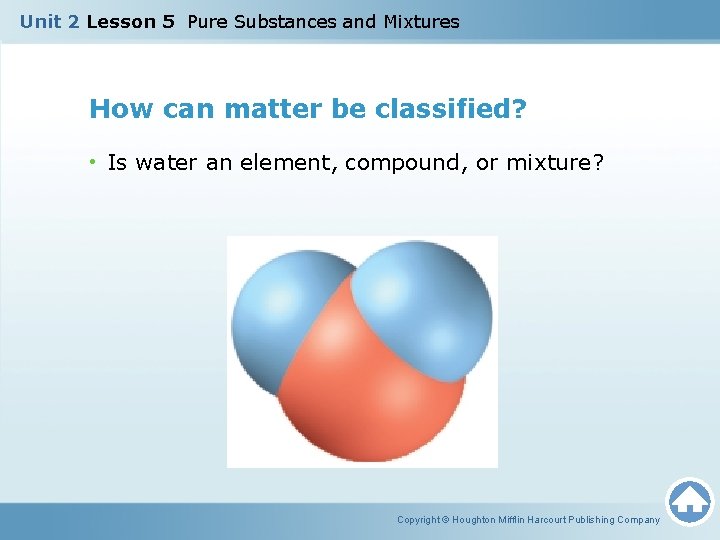 Unit 2 Lesson 5 Pure Substances and Mixtures

How can matter be classified?

• Is water an element, compound, or mixture?

Copyright © Houghton Mifflin Harcourt Publishing Company